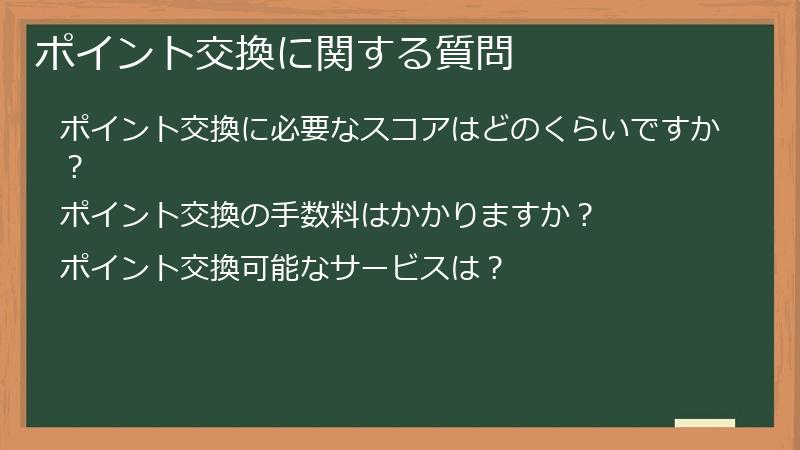 ポイント交換に関する質問

ポイント交換に必要なスコアはどのくらいですか？

ポイント交換の手数料はかかりますか？

ポイント交換可能なサービスは？